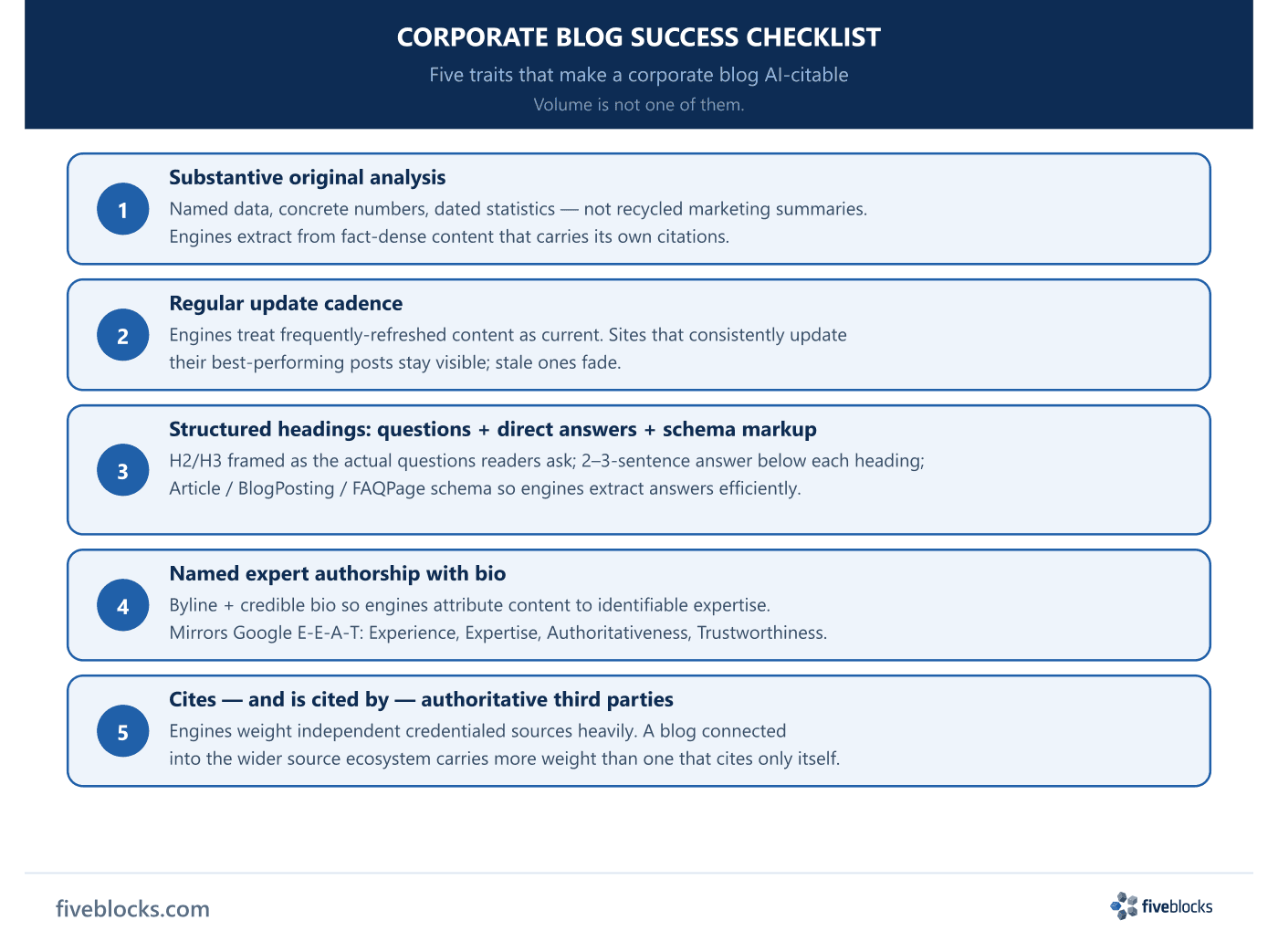 CORPORATE BLOG SUCCESS CHECKLIST

Five traits that make a corporate blog AI-citable

Volume is not one of them.

1

Substantive original analysis

Named data, concrete numbers, dated statistics — not recycled marketing summaries. Engines extract from fact-dense content that carries its own citations.

2

Regular update cadence

Engines treat frequently-refreshed content as current. Sites that consistently update their best-performing posts stay visible; stale ones fade.

3

Structured headings: questions + direct answers + schema markup

H2/H3 framed as the actual questions readers ask; 2–3-sentence answer below each heading; Article / BlogPosting / FAQPage schema so engines extract answers efficiently.

4

Named expert authorship with bio

Byline + credible bio so engines attribute content to identifiable expertise. Mirrors Google E-E-A-T: Experience, Expertise, Authoritativeness, Trustworthiness.

5

Cites — and is cited by — authoritative third parties

Engines weight independent credentialed sources heavily. A blog connected into the wider source ecosystem carries more weight than one that cites only itself.

fiveblocks.com

fiveblocks